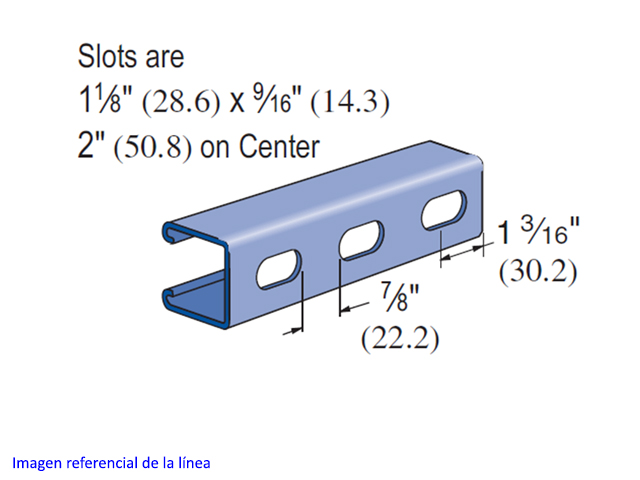 Slots are
$1\frac{1}{8}$" (28.6) x $\frac{9}{16}$" (14.3)
2" (50.8) on Center

$1\frac{3}{16}$"
(30.2)

$\frac{7}{8}$"
(22.2)

Imagen referencial de la línea